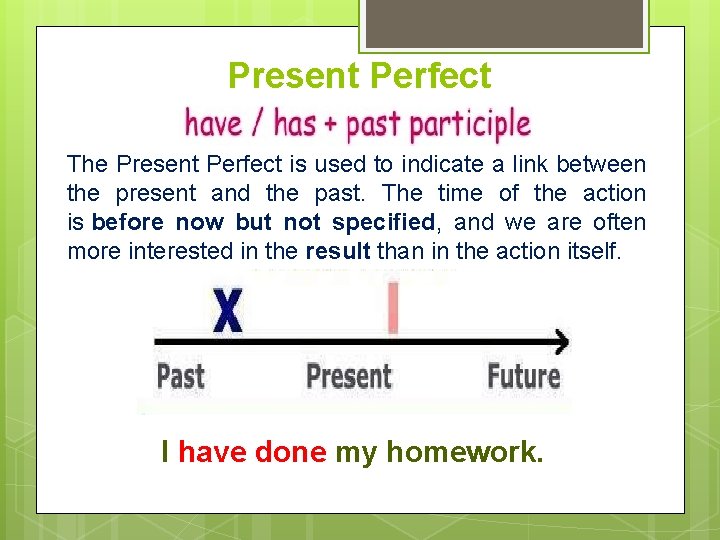 Present Perfect

have / has + past participle

The Present Perfect is used to indicate a link between the present and the past. The time of the action is before now but not specified, and we are often more interested in the result than in the action itself.

X

Past Present Future

I have done my homework.